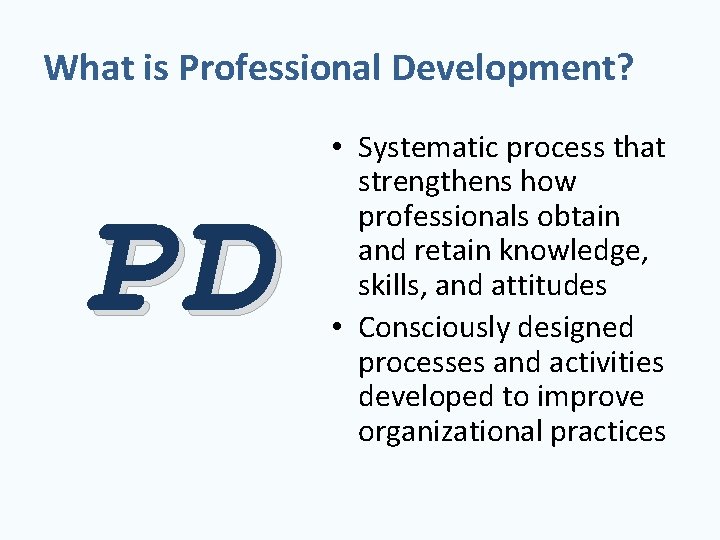 What is Professional Development?

PD

• Systematic process that strengthens how professionals obtain and retain knowledge, skills, and attitudes
• Consciously designed processes and activities developed to improve organizational practices